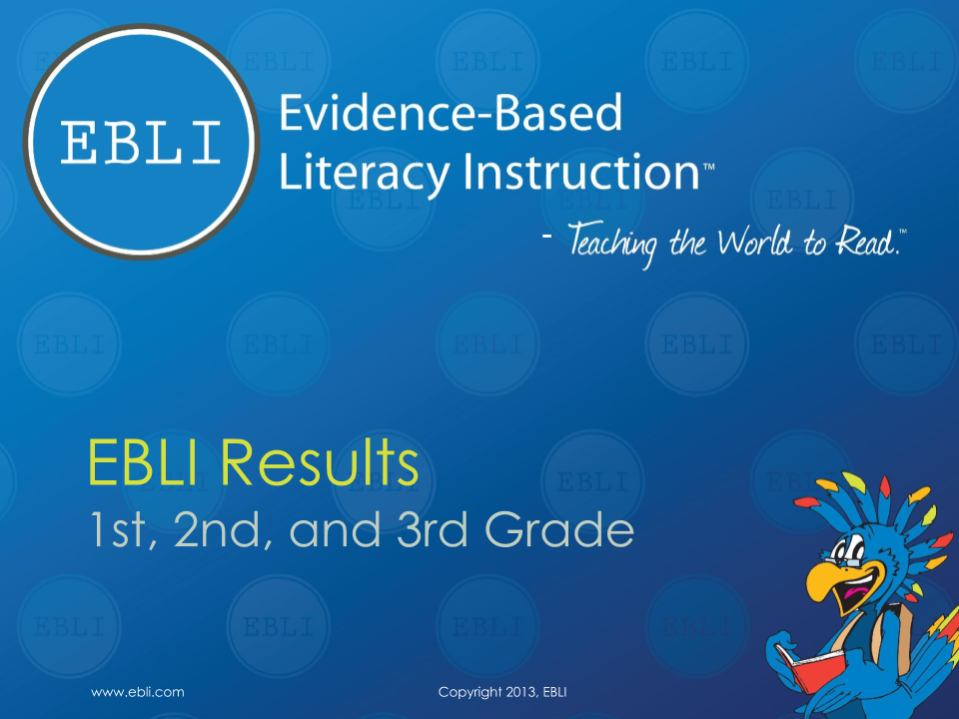 EBLI

Evidence-Based Literacy Instruction™

- Teaching the World to Read.™

EBLI Results

1st, 2nd, and 3rd Grade

www.ebli.com

Copyright 2013, EBLI